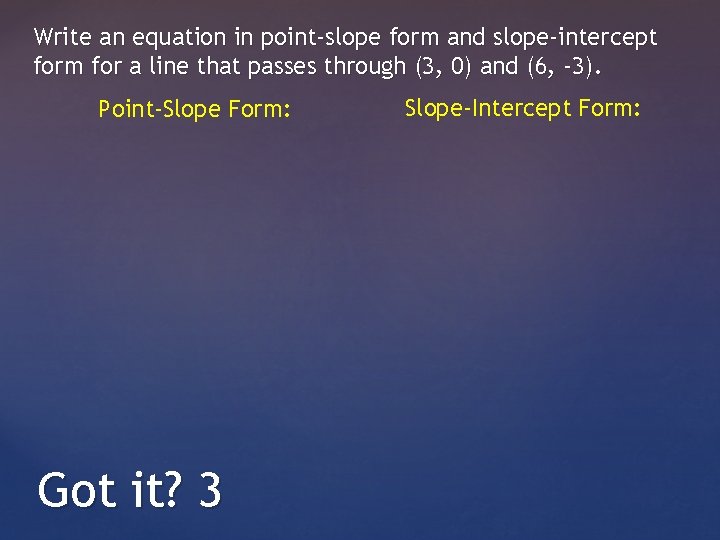 Write an equation in point-slope form and slope-intercept form for a line that passes through (3, 0) and (6, -3).

Point-Slope Form:

Slope-Intercept Form:

Got it? 3